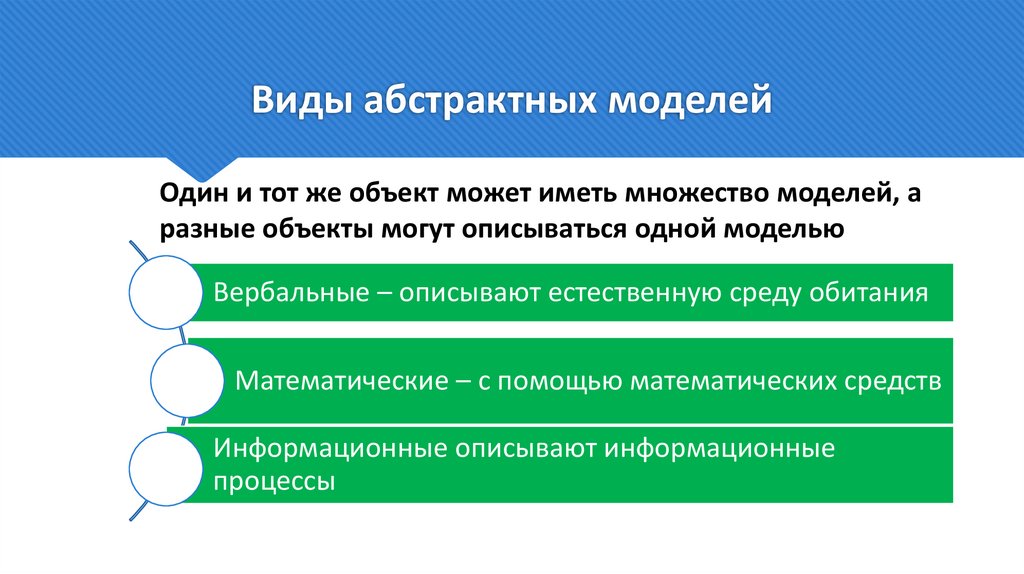 Виды абстрактных моделей

Один и тот же объект может иметь множество моделей, а разные объекты могут описываться одной моделью

Вербальные – описывают естественную среду обитания

Математические – с помощью математических средств

Информационные описывают информационные процессы